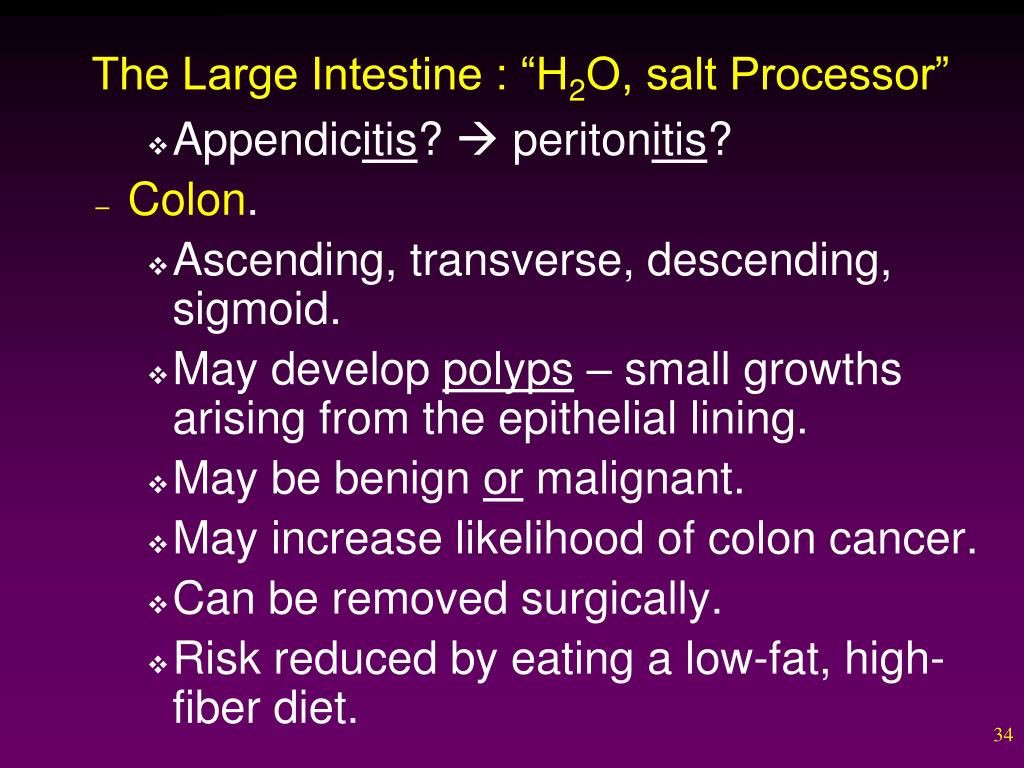 The Large Intestine : “$H_2O$, salt Processor”

❖ Appendicitis? → peritonitis?

– Colon.

❖ Ascending, transverse, descending, sigmoid.

❖ May develop polyps – small growths arising from the epithelial lining.

❖ May be benign or malignant.

❖ May increase likelihood of colon cancer.

❖ Can be removed surgically.

❖ Risk reduced by eating a low-fat, high-fiber diet.

34